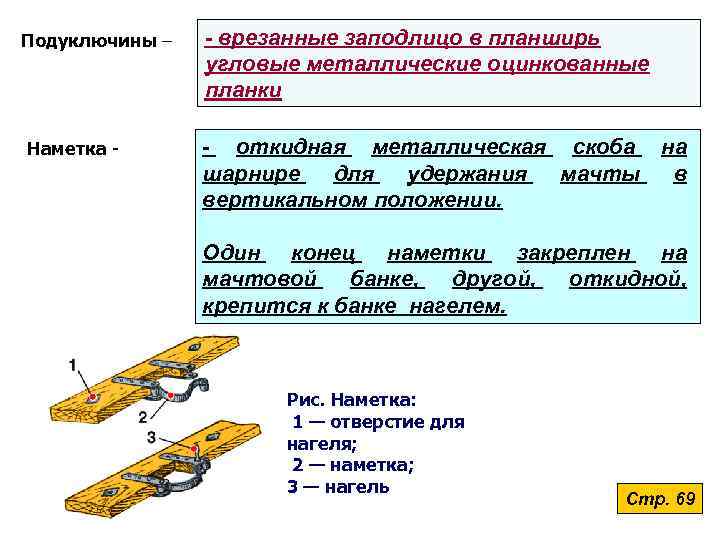 Подуключины –

- врезанные заподлицо в планширь угловые металлические оцинкованные планки

Наметка -

- откидная металлическая скоба на шарнире для удержания мачты в вертикальном положении.

Один конец наметки закреплен на мачтовой банке, другой, откидной, крепится к банке нагелем.

1

2

3

Рис. Наметка:
1 — отверстие для нагеля;
2 — наметка;
3 — нагель

Стр. 69